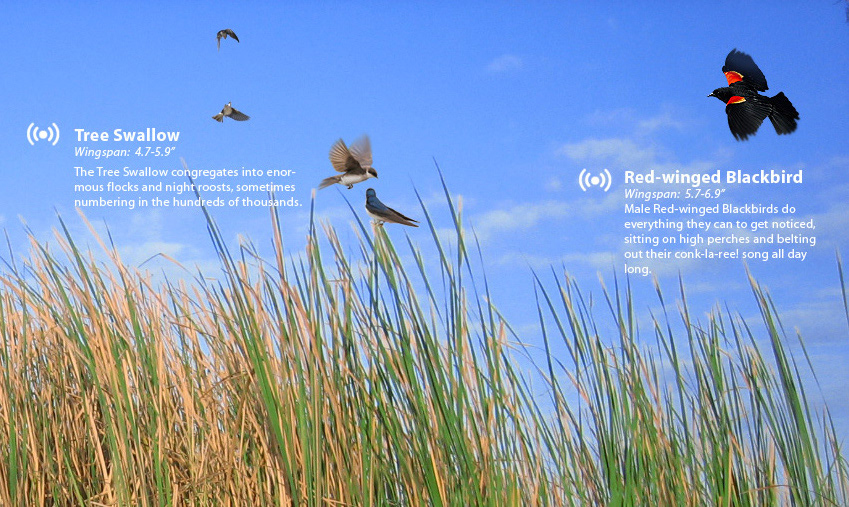 Tree Swallow
Wingspan: 4.7-5.9"
The Tree Swallow congregates into enormous flocks and night roosts, sometimes numbering in the hundreds of thousands.

Red-winged Blackbird
Wingspan: 5.7-6.9"
Male Red-winged Blackbirds do everything they can to get noticed, sitting on high perches and belting out their conk-la-ree! song all day long.